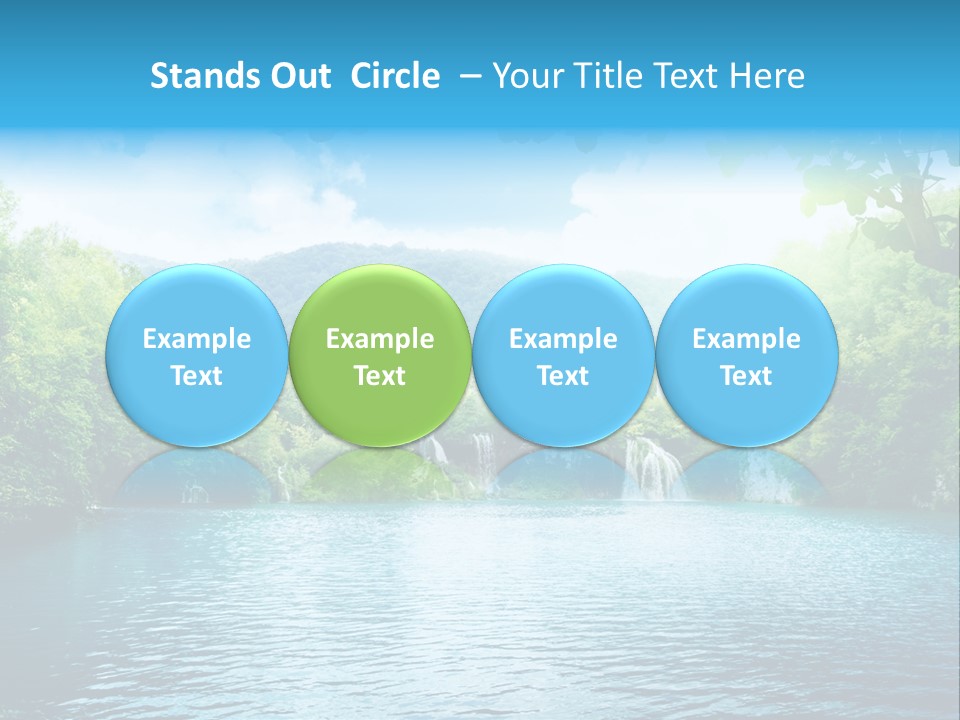 Stands Out Circle – Your Title Text Here

Example Text

Example Text

Example Text

Example Text